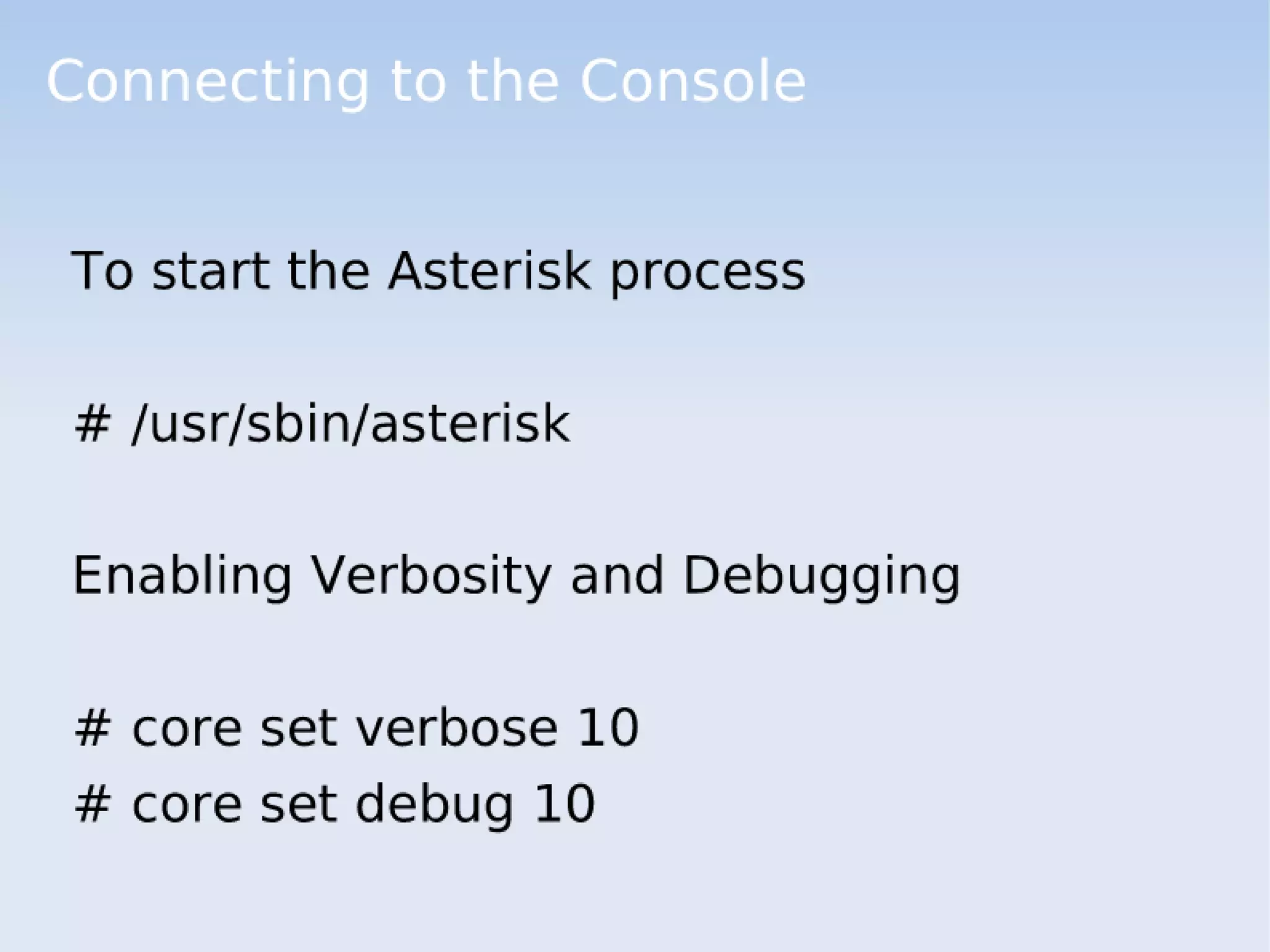 Connecting to the Console

To start the Asterisk process

# /usr/sbin/asterisk

Enabling Verbosity and Debugging

# core set verbose 10
# core set debug 10